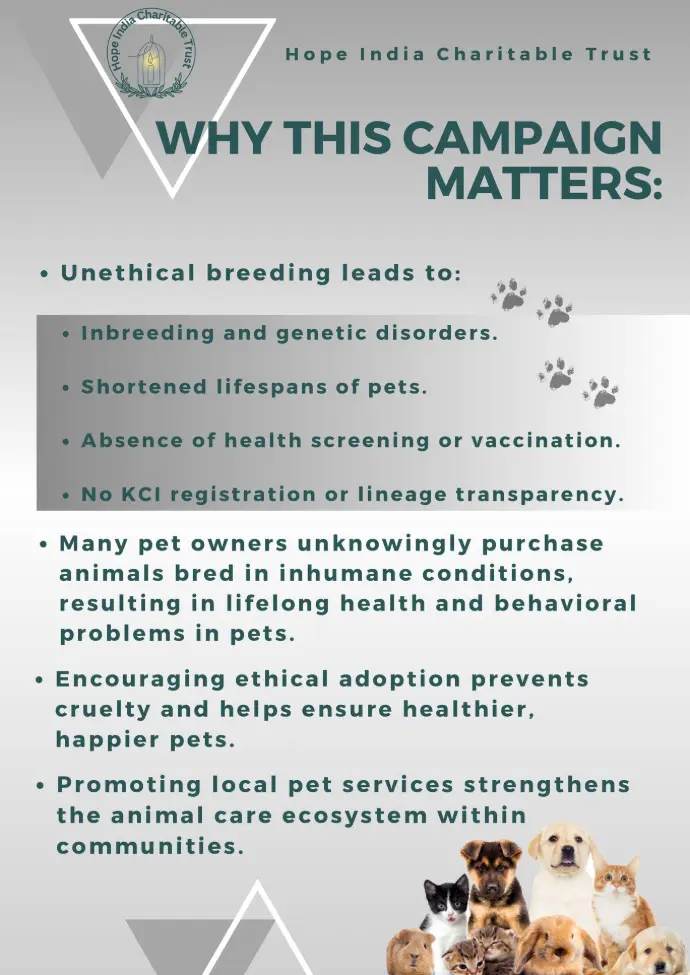 Hope India Charitable Trust

Hope India Charitable Trust

WHY THIS CAMPAIGN MATTERS:

• Unethical breeding leads to:

• Inbreeding and genetic disorders.

• Shortened lifespans of pets.

• Absence of health screening or vaccination.

• No KCI registration or lineage transparency.

• Many pet owners unknowingly purchase animals bred in inhumane conditions, resulting in lifelong health and behavioral problems in pets.

• Encouraging ethical adoption prevents cruelty and helps ensure healthier, happier pets.

• Promoting local pet services strengthens the animal care ecosystem within communities.